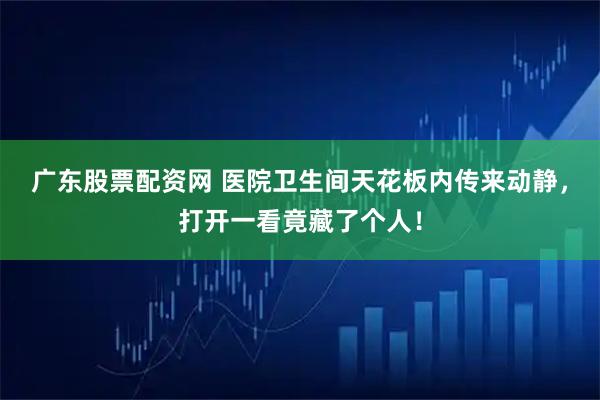 广东股票配资网 医院卫生间天花板内传来动静，打开一看竟藏了个人！